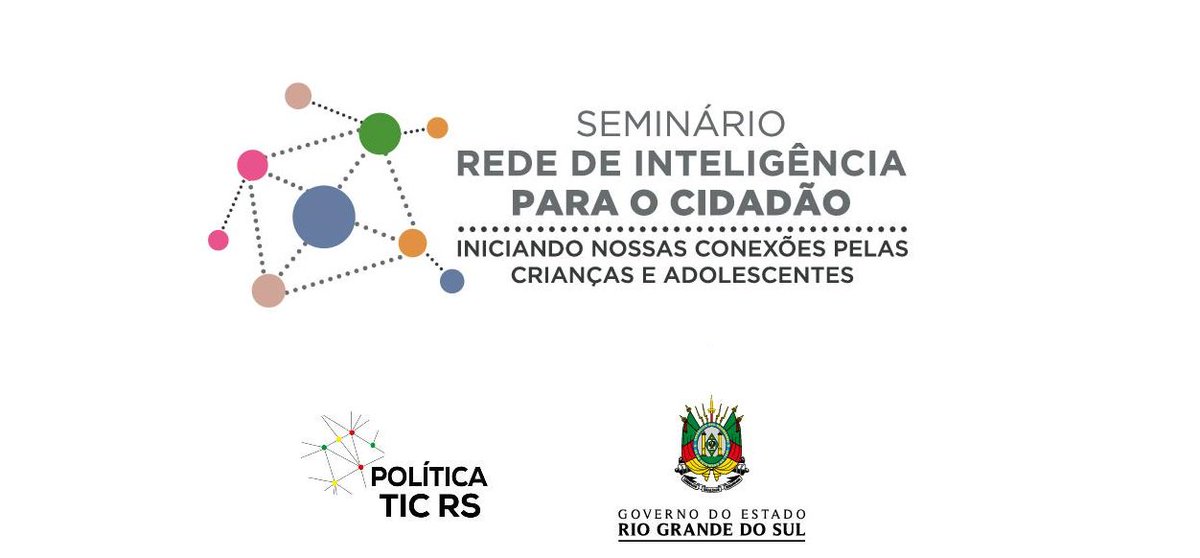 SEMINÁRIO
REDE DE INTELIGÊNCIA
PARA O CIDADÃO

INICIANDO NOSSAS CONEXÕES PELAS
CRIANÇAS E ADOLESCENTES

POLÍTICA
TIC RS

GOVERNO DO ESTADO
RIO GRANDE DO SUL